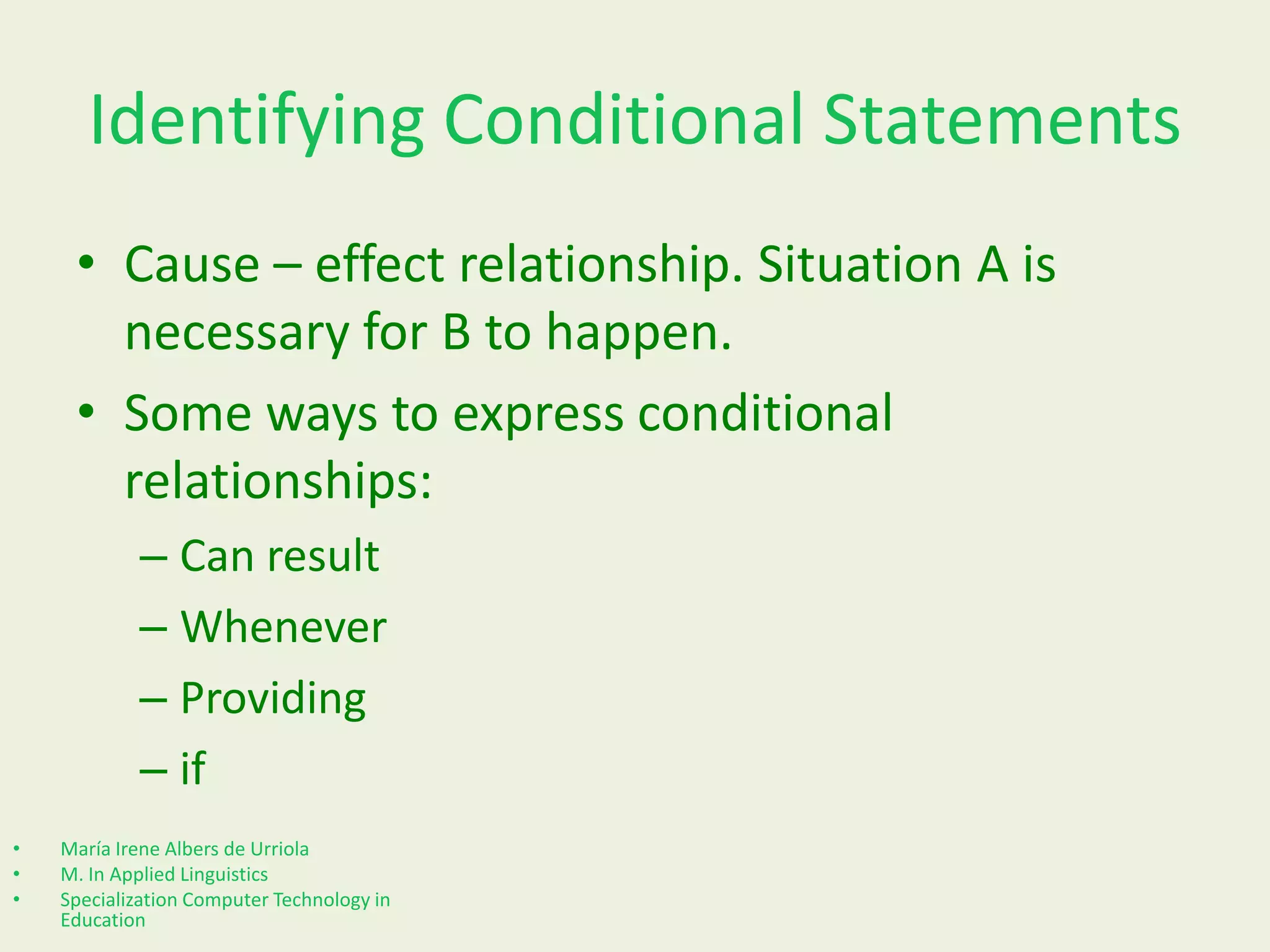 Identifying Conditional Statements

• Cause – effect relationship. Situation A is necessary for B to happen.
• Some ways to express conditional relationships:
– Can result
– Whenever
– Providing
– if

• María Irene Albers de Urriola
• M. In Applied Linguistics
• Specialization Computer Technology in Education